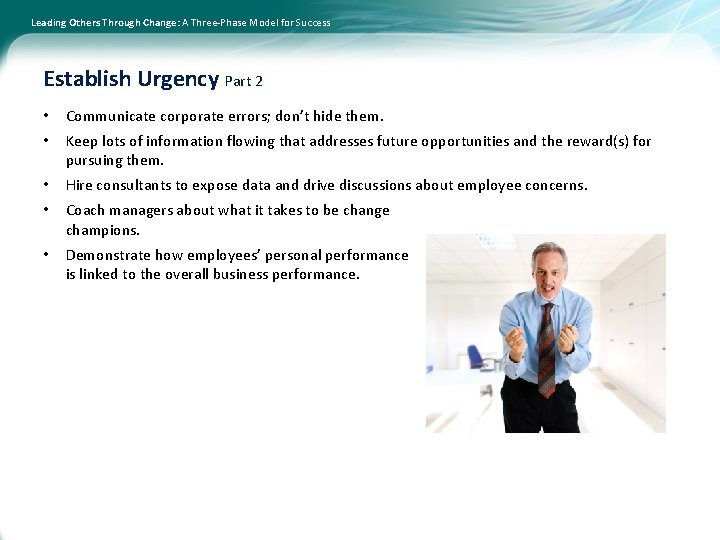 Leading Others Through Change: A Three-Phase Model for Success

Establish Urgency Part 2

• Communicate corporate errors; don't hide them.
• Keep lots of information flowing that addresses future opportunities and the reward(s) for pursuing them.
• Hire consultants to expose data and drive discussions about employee concerns.
• Coach managers about what it takes to be change champions.
• Demonstrate how employees' personal performance is linked to the overall business performance.